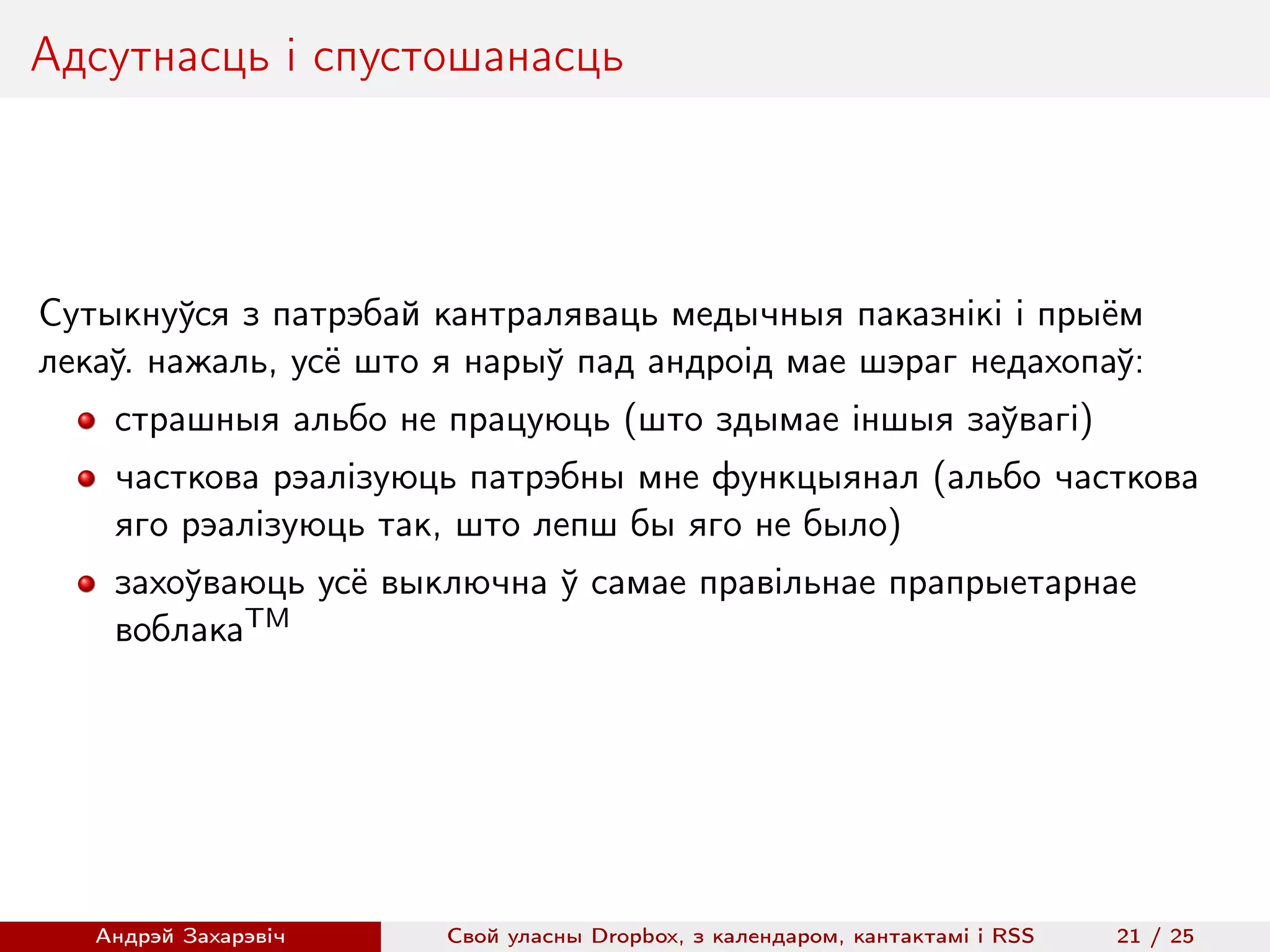 Адсутнасць і спустошанасць

Сутыкнуўся з патрэбай кантраляваць медычныя паказнікі і прыём лекаў. нажаль, усё што я нарыў пад андроід мае шэраг недахопаў:

- страшныя альбо не працуюць (што здымае іншыя заўвагі)
- часткова рэалізуюць патрэбны мне функцыянал (альбо часткова яго рэалізуюць так, што лепш бы яго не было)
- захоўваюць усё выключна ў самае правільнае прапрыетарнае воблака$^{TM}$

Андрэй Захарэвіч Свой уласны Dropbox, з календаром, кантактамі і RSS 21 / 25